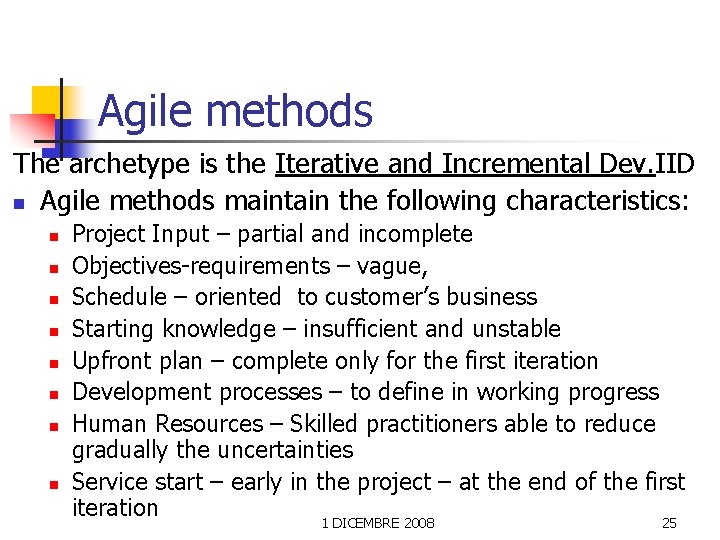 Agile methods

The archetype is the Iterative and Incremental Dev.IID

- Agile methods maintain the following characteristics:
  - Project Input – partial and incomplete
  - Objectives-requirements – vague,
  - Schedule – oriented to customer's business
  - Starting knowledge – insufficient and unstable
  - Upfront plan – complete only for the first iteration
  - Development processes – to define in working progress
  - Human Resources – Skilled practitioners able to reduce gradually the uncertainties
  - Service start – early in the project – at the end of the first iteration

1 DICEMBRE 2008

25